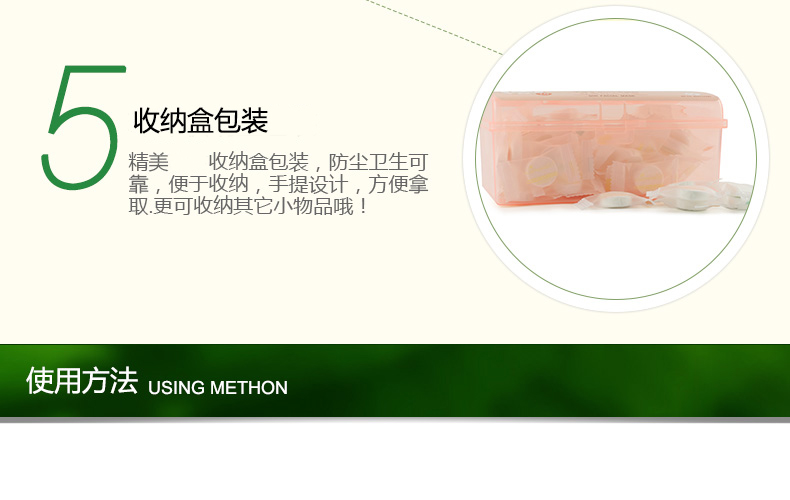 5
收纳盒包装

精美　　收纳盒包装，防尘卫生可靠，便于收纳，手提设计，方便拿取.更可收纳其它小物品哦！

使用方法 USING METHON